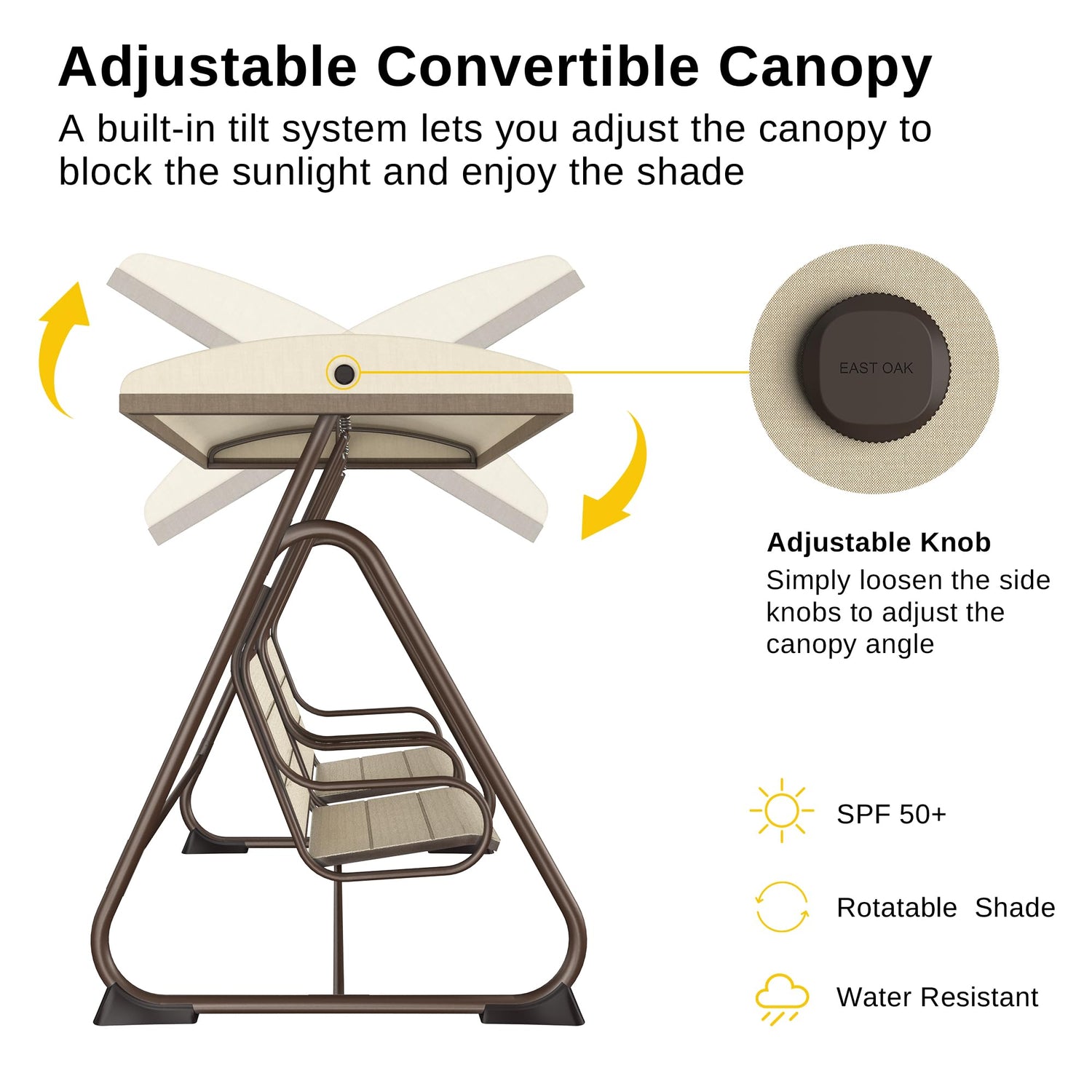 Adjustable Convertible Canopy

A built-in tilt system lets you adjust the canopy to block the sunlight and enjoy the shade

EAST OAK

Adjustable Knob

Simply loosen the side knobs to adjust the canopy angle

SPF 50+

Rotatable Shade

Water Resistant